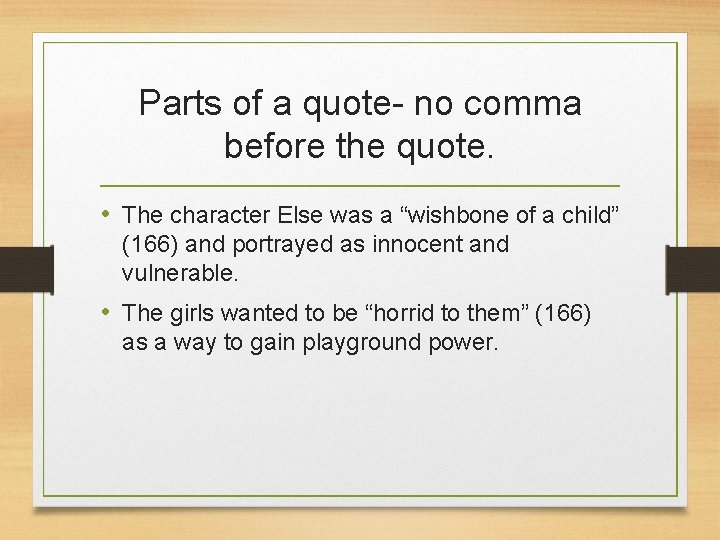 Parts of a quote- no comma before the quote.

• The character Else was a “wishbone of a child” (166) and portrayed as innocent and vulnerable.

• The girls wanted to be “horrid to them” (166) as a way to gain playground power.